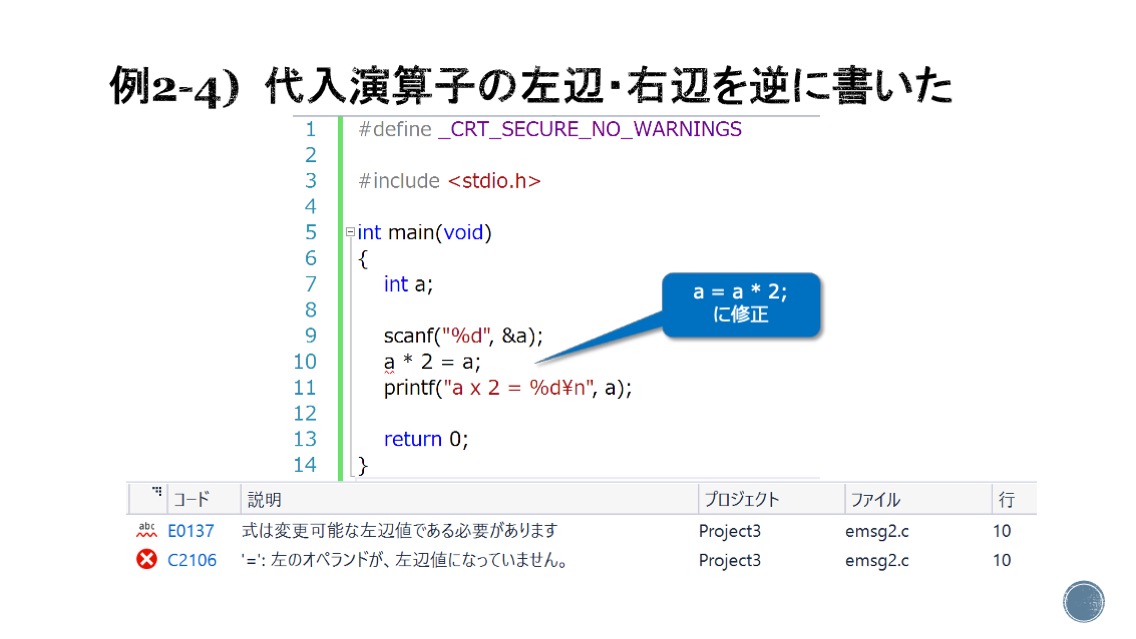 例2-4）代入演算子の左辺・右辺を逆に書いた

1 #define _CRT_SECURE_NO_WARNINGS
2
3 #include <stdio.h>
4
5 int main(void)
6 {
7 int a;
8
9 scanf("%d", &a);
10 a * 2 = a;
11 printf("a x 2 = %d¥n", a);
12
13 return 0;
14 }

a = a * 2;
に修正

| | コード | 説明 | プロジェクト | ファイル | 行 |
|---|---|---|---|---|---|
| abc | E0137 | 式は変更可能な左辺値である必要があります | Project3 | emsg2.c | 10 |
| | C2106 | '=': 左のオペランドが、左辺値になっていません。 | Project3 | emsg2.c | 10 |